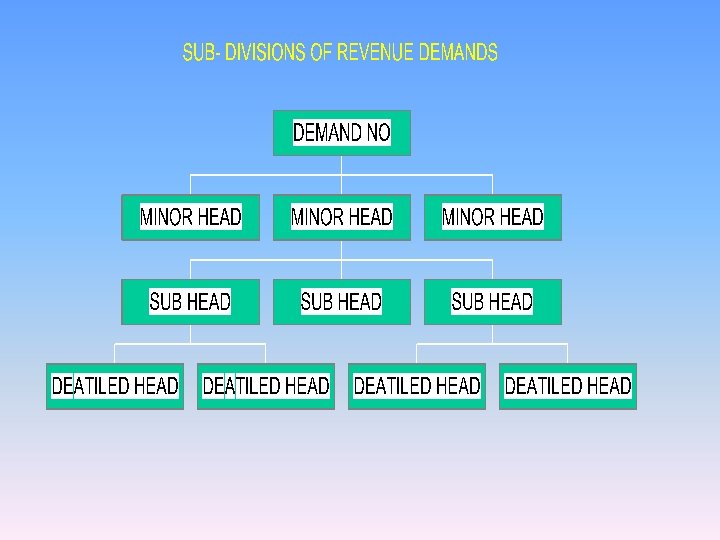 SUB- DIVISIONS OF REVENUE DEMANDS

DEMAND NO

MINOR HEAD

MINOR HEAD

MINOR HEAD

SUB HEAD

SUB HEAD

SUB HEAD

DEATILED HEAD

DEATILED HEAD

DEATILED HEAD

DEATILED HEAD